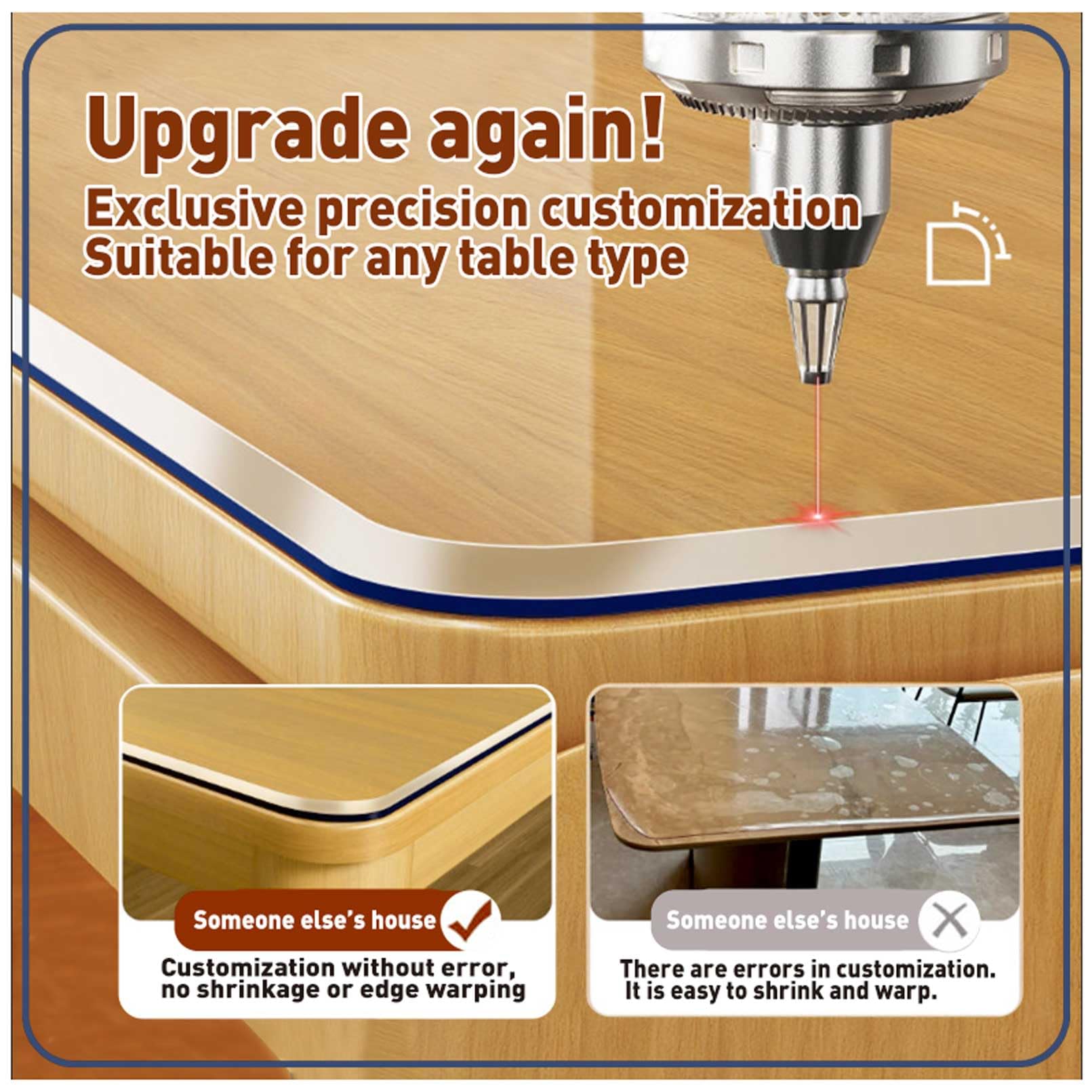 Upgrade again!
Exclusive precision customization
Suitable for any table type

Someone else's house
Customization without error, no shrinkage or edge warping

Someone else's house
There are errors in customization. It is easy to shrink and warp.